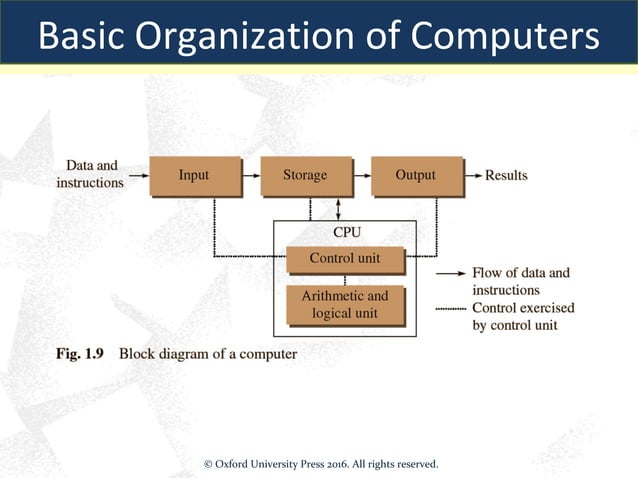 Basic Organization of Computers

Data and instructions

Input

Storage

Output

Results

CPU

Control unit

Arithmetic and logical unit

Flow of data and instructions

Control exercised by control unit

Fig. 1.9 Block diagram of a computer

© Oxford University Press 2016. All rights reserved.